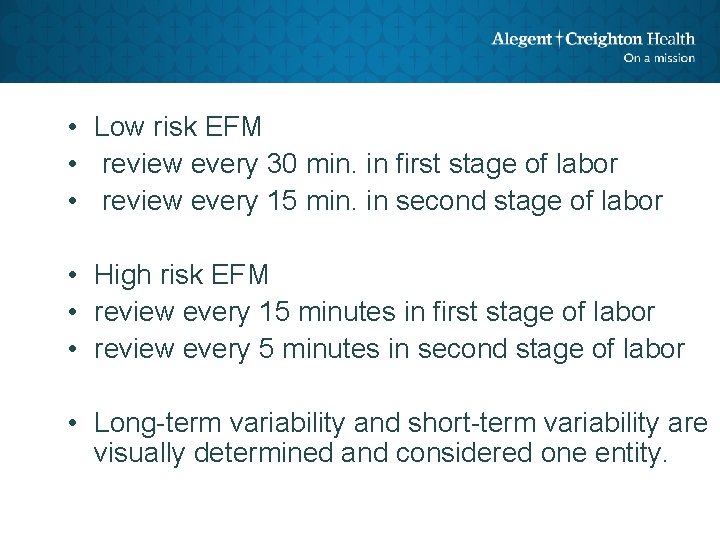 Alegent † Creighton Health
On a mission

• Low risk EFM
• review every 30 min. in first stage of labor
• review every 15 min. in second stage of labor

• High risk EFM
• review every 15 minutes in first stage of labor
• review every 5 minutes in second stage of labor

• Long-term variability and short-term variability are visually determined and considered one entity.